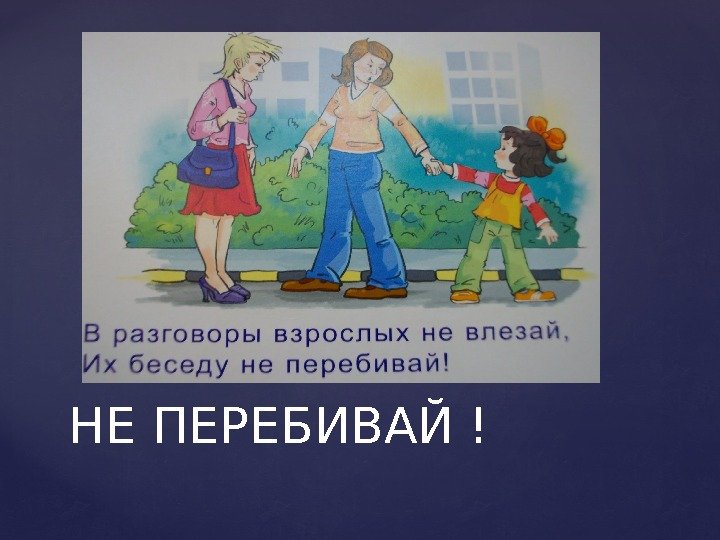 В разговоры взрослых не влезай,
Их беседу не перебивай!

НЕ ПЕРЕБИВАЙ !